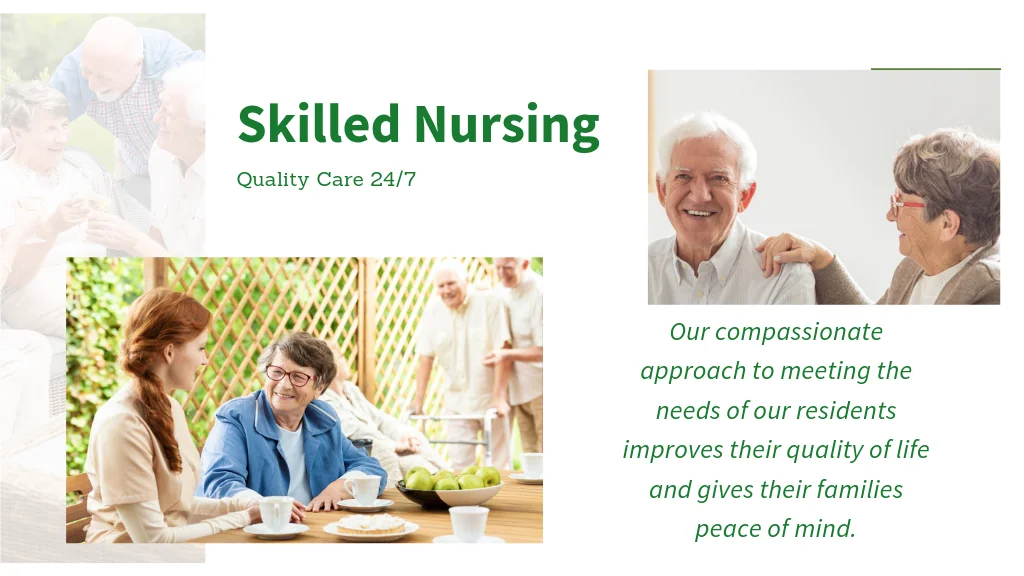 Skilled Nursing

Quality Care 24/7

Our compassionate approach to meeting the needs of our residents improves their quality of life and gives their families peace of mind.